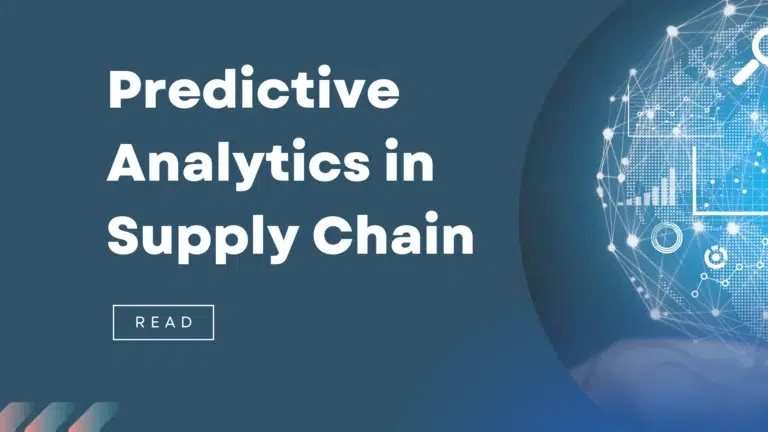 Predictive Analytics in Supply Chain

READ